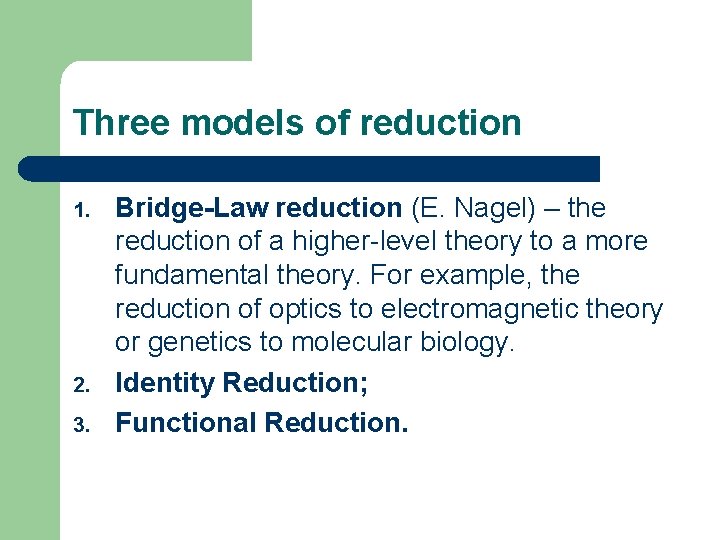 Three models of reduction

1. Bridge-Law reduction (E. Nagel) – the reduction of a higher-level theory to a more fundamental theory. For example, the reduction of optics to electromagnetic theory or genetics to molecular biology.
2. Identity Reduction;
3. Functional Reduction.